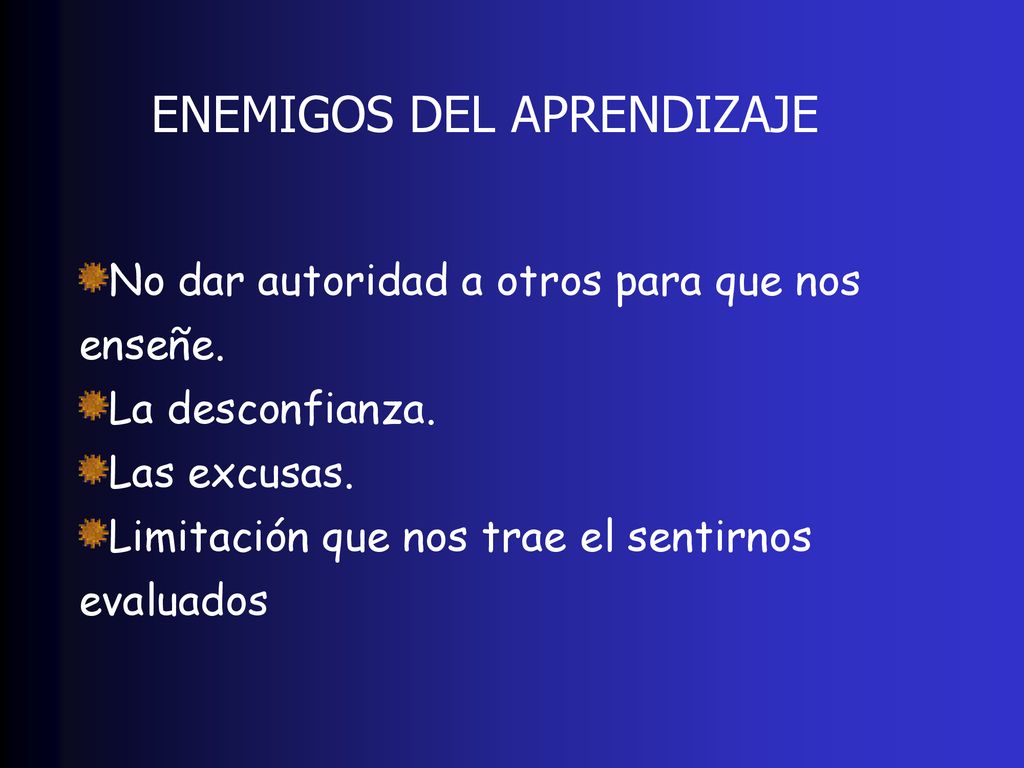 ENEMIGOS DEL APRENDIZAJE

No dar autoridad a otros para que nos enseñe.

La desconfianza.

Las excusas.

Limitación que nos trae el sentirnos evaluados